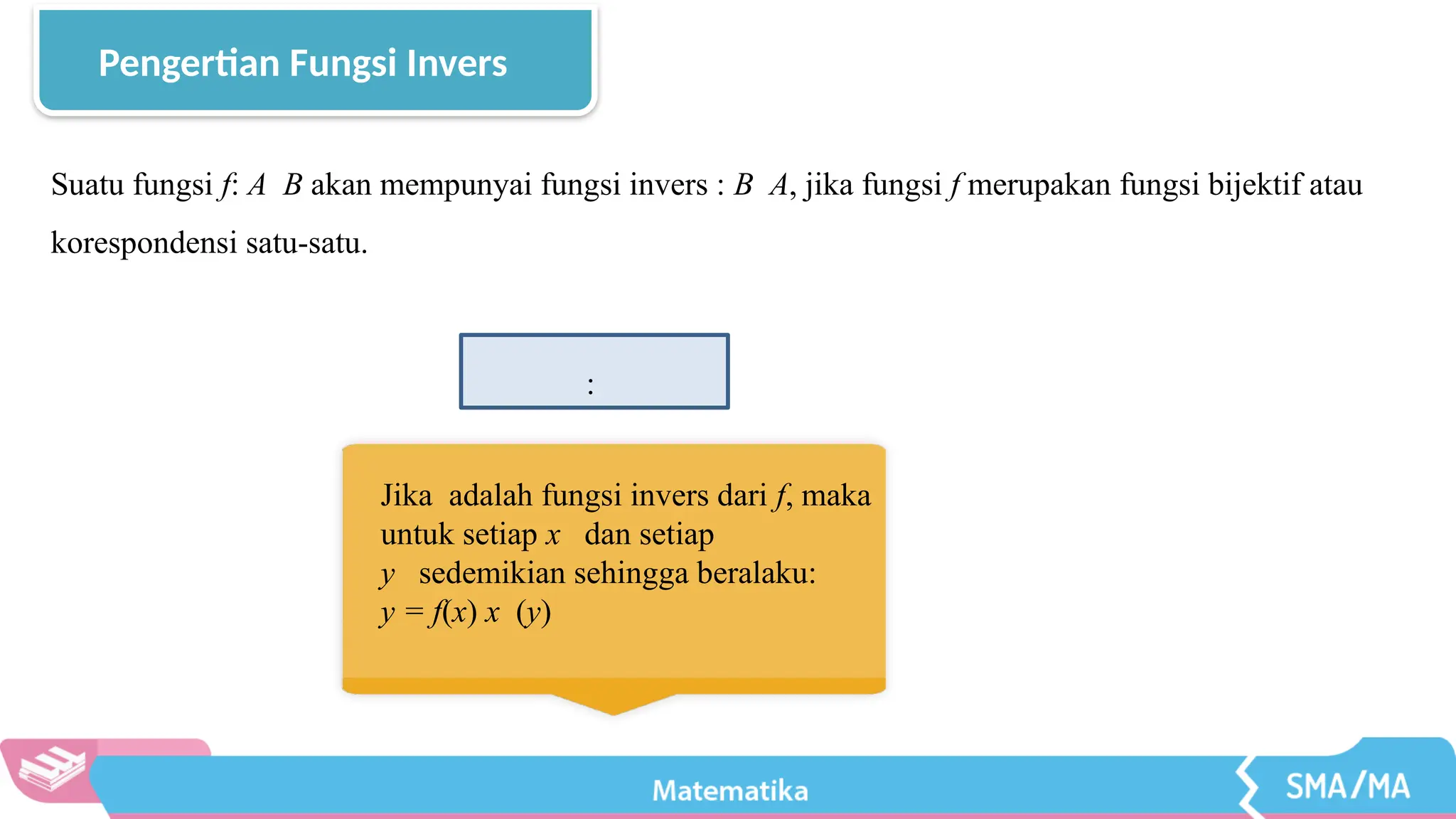 Pengertian Fungsi Invers

Suatu fungsi $f$: $A$  $B$ akan mempunyai fungsi invers : $B$  $A$, jika fungsi $f$ merupakan fungsi bijektif atau korespondensi satu-satu.

:

Jika  adalah fungsi invers dari $f$, maka untuk setiap $x$  dan setiap $y$  sedemikian sehingga beralaku:
$y = f(x)$ $x$  $(y)$

Matematika

SMA/MA